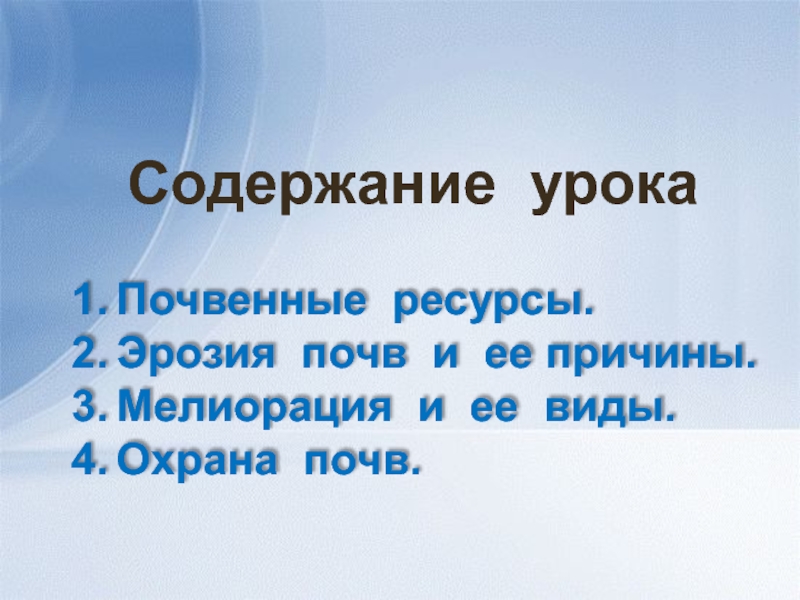 Содержание урока

1. Почвенные ресурсы.
2. Эрозия почв и ее причины.
3. Мелиорация и ее виды.
4. Охрана почв.